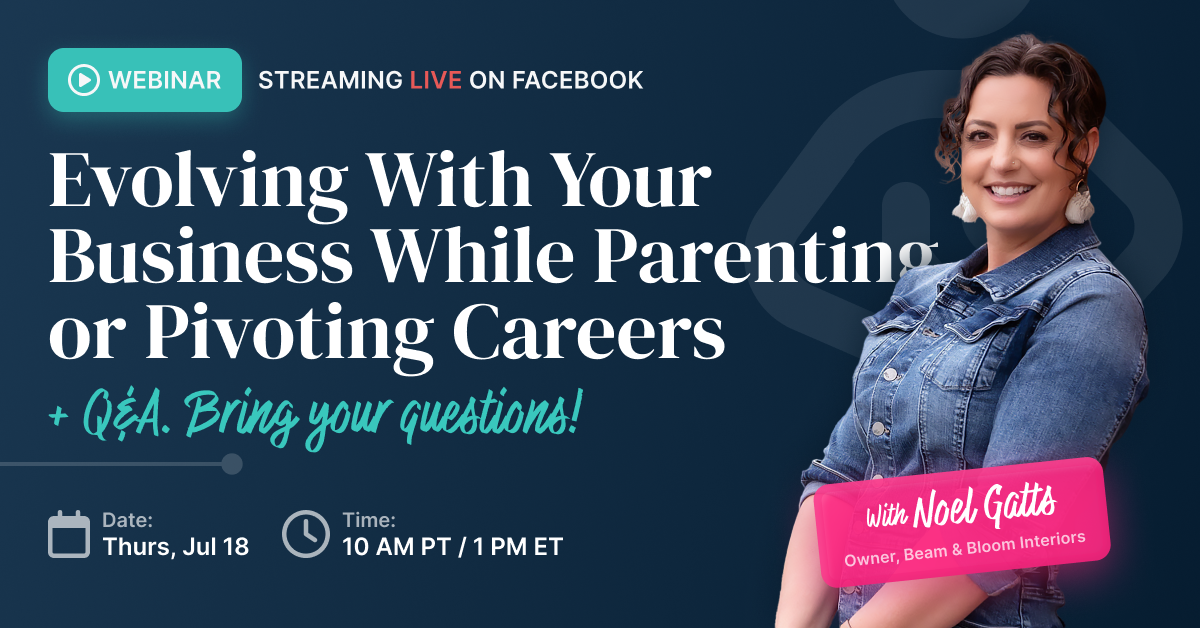 WEBINAR

STREAMING LIVE ON FACEBOOK

Evolving With Your Business While Parenting or Pivoting Careers

+ Q&A. Bring your questions!

Date:
Thurs, Jul 18

Time:
10 AM PT / 1 PM ET

with Noel Gatts
Owner, Beam & Bloom Interiors